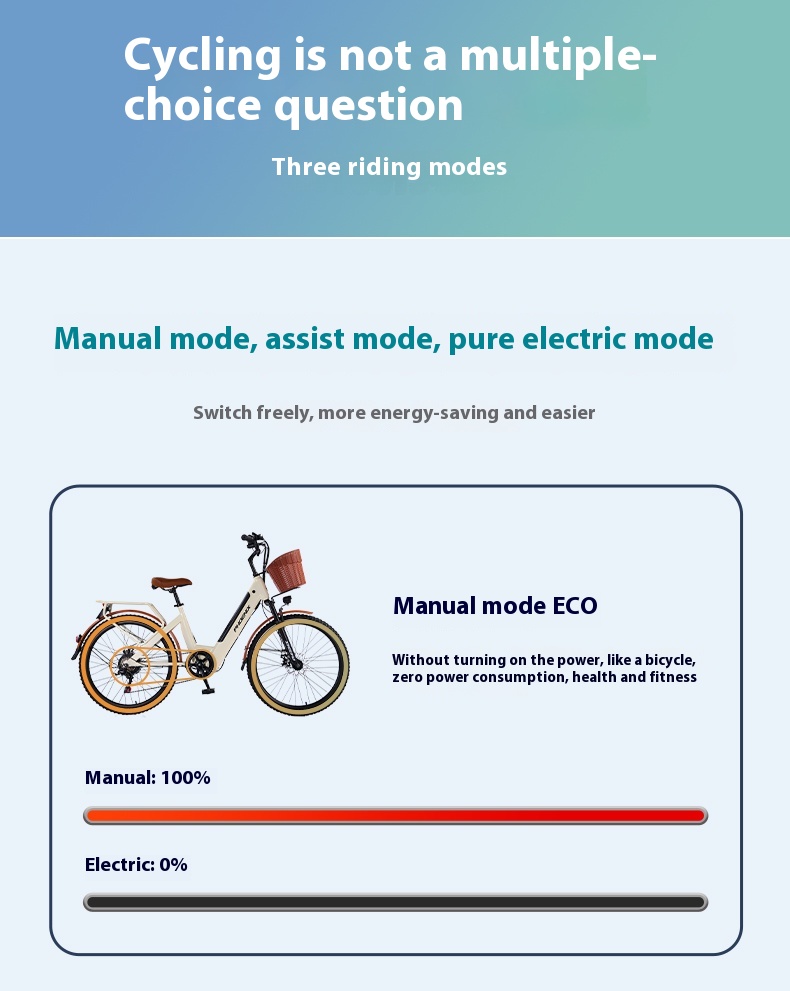 Cycling is not a multiple-choice question

Three riding modes

Manual mode, assist mode, pure electric mode

Switch freely, more energy-saving and easier

Manual mode ECO

Without turning on the power, like a bicycle, zero power consumption, health and fitness

Manual: 100%

Electric: 0%